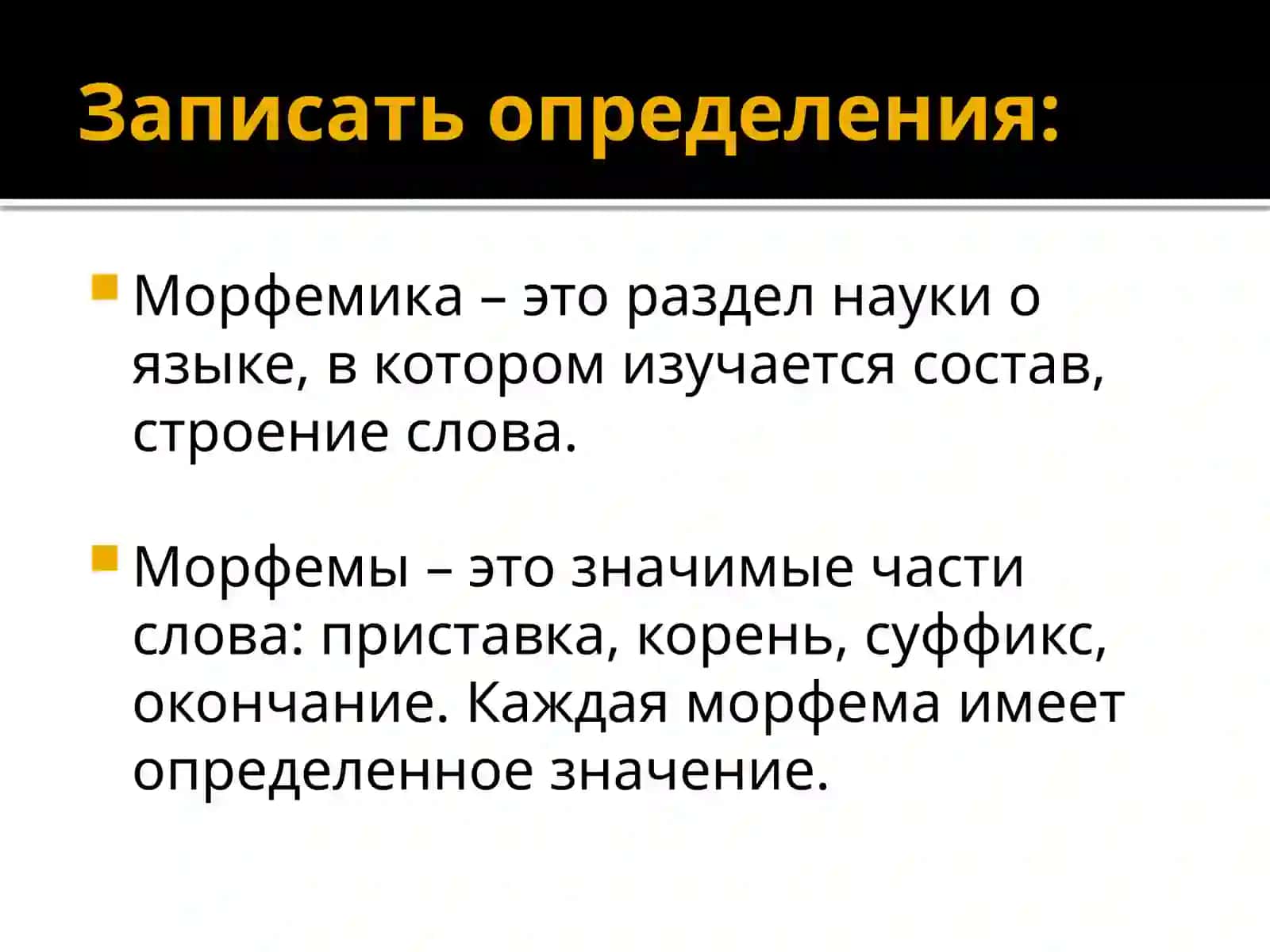 Записать определения:

Морфемика – это раздел науки о языке, в котором изучается состав, строение слова.

Морфемы – это значимые части слова: приставка, корень, суффикс, окончание. Каждая морфема имеет определенное значение.